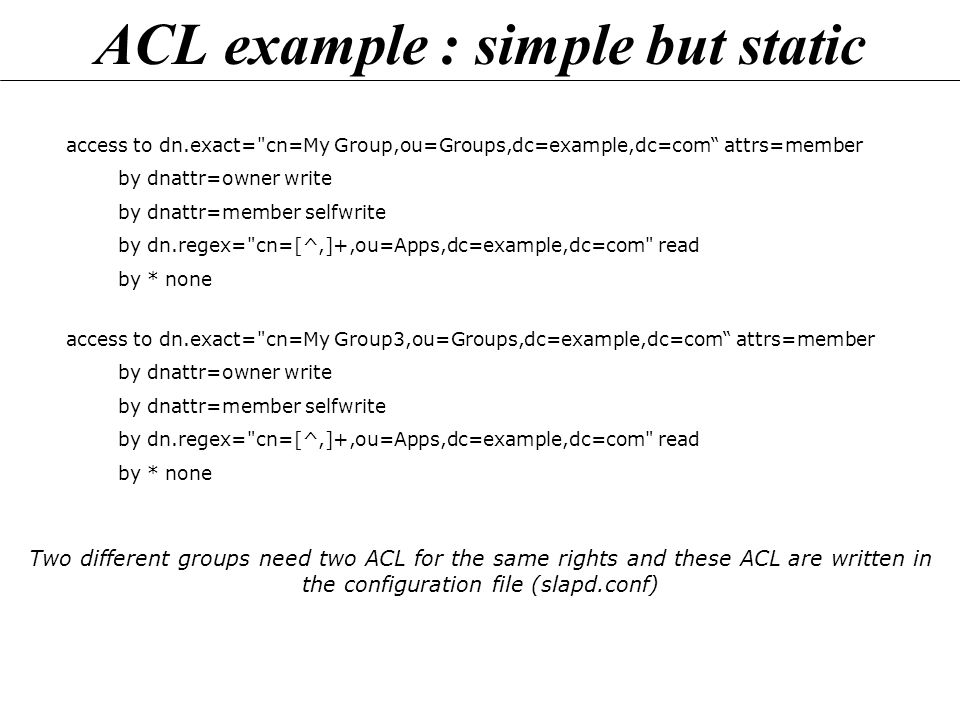 ACL example : simple but static

access to dn.exact="cn=My Group,ou=Groups,dc=example,dc=com“ attrs=member
by dnattr=owner write
by dnattr=member selfwrite
by dn.regex="cn=[^,]+,ou=Apps,dc=example,dc=com" read
by * none

access to dn.exact="cn=My Group3,ou=Groups,dc=example,dc=com“ attrs=member
by dnattr=owner write
by dnattr=member selfwrite
by dn.regex="cn=[^,]+,ou=Apps,dc=example,dc=com" read
by * none

Two different groups need two ACL for the same rights and these ACL are written in the configuration file (slapd.conf)